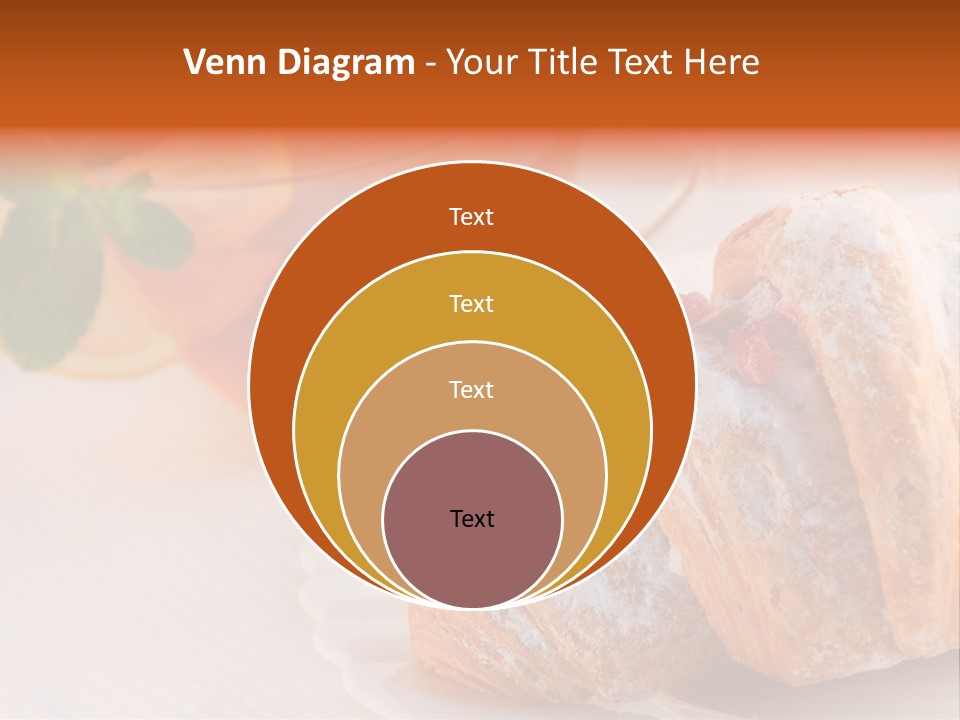 Venn Diagram - Your Title Text Here

Text

Text

Text

Text